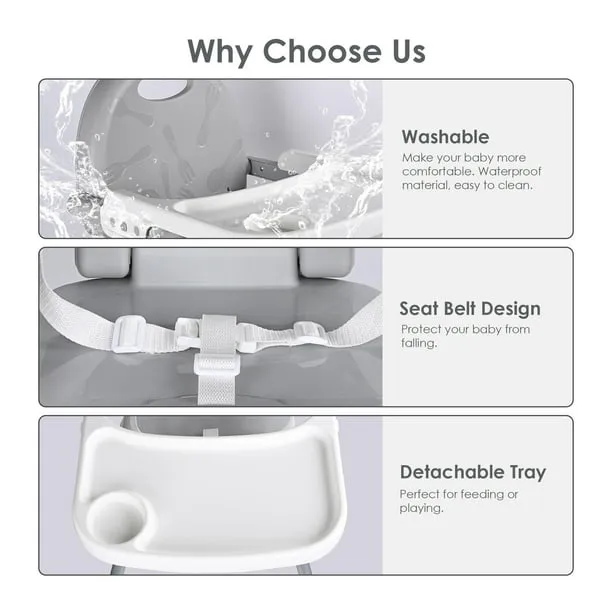 Why Choose Us

Washable
Make your baby more comfortable. Waterproof material, easy to clean.

Seat Belt Design
Protect your baby from falling.

Detachable Tray
Perfect for feeding or playing.